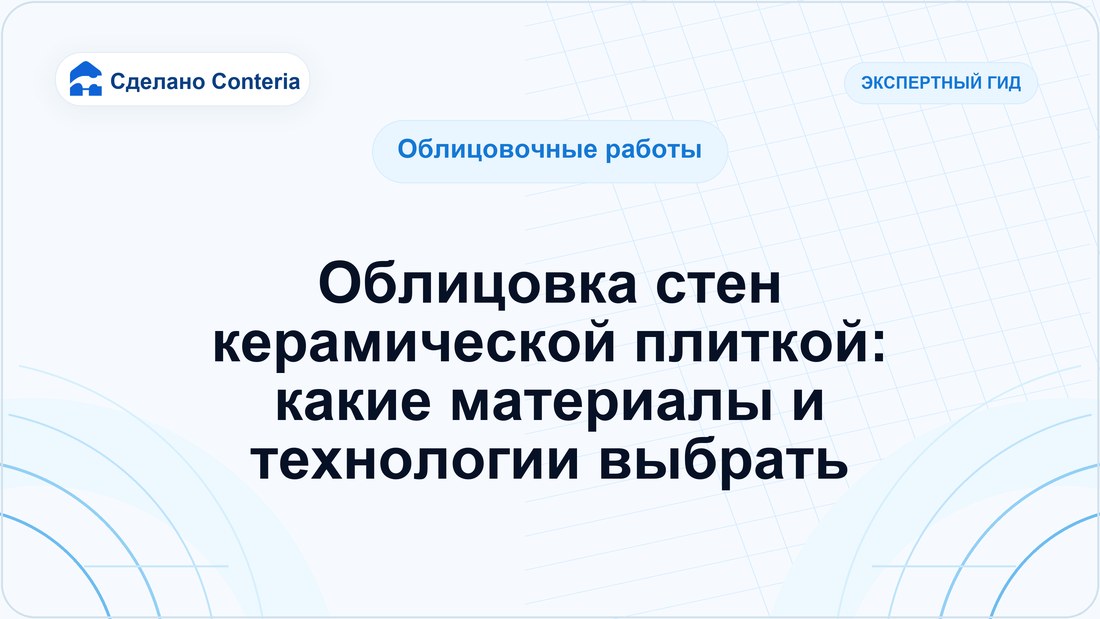 Сделано Conteria

ЭКСПЕРТНЫЙ ГИД

Облицовочные работы

Облицовка стен керамической плиткой: какие материалы и технологии выбрать